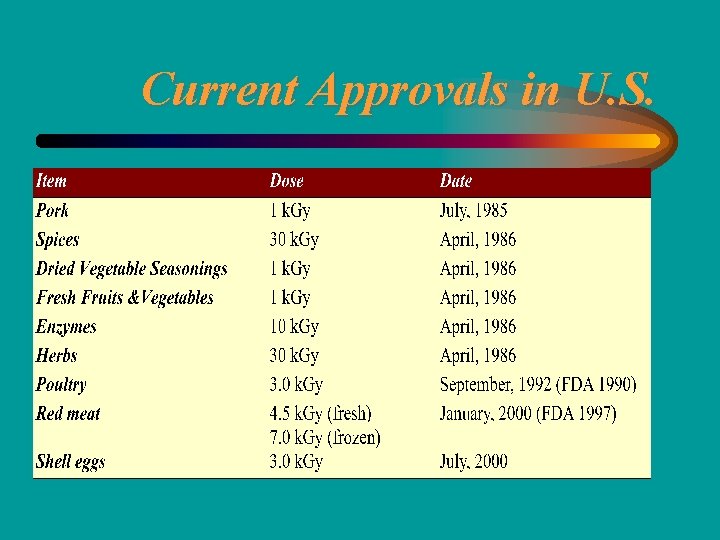 Current Approvals in U.S.

| Item | Dose | Date |
|---|---|---|
| Pork | 1 kGy | July, 1985 |
| Spices | 30 kGy | April, 1986 |
| Dried Vegetable Seasonings | 1 kGy | April, 1986 |
| Fresh Fruits &Vegetables | 1 kGy | April, 1986 |
| Enzymes | 10 kGy | April, 1986 |
| Herbs | 30 kGy | April, 1986 |
| Poultry | 3.0 kGy | September, 1992 (FDA 1990) |
| Red meat | 4.5 kGy (fresh) 7.0 kGy (frozen) | January, 2000 (FDA 1997) |
| Shell eggs | 3.0 kGy | July, 2000 |